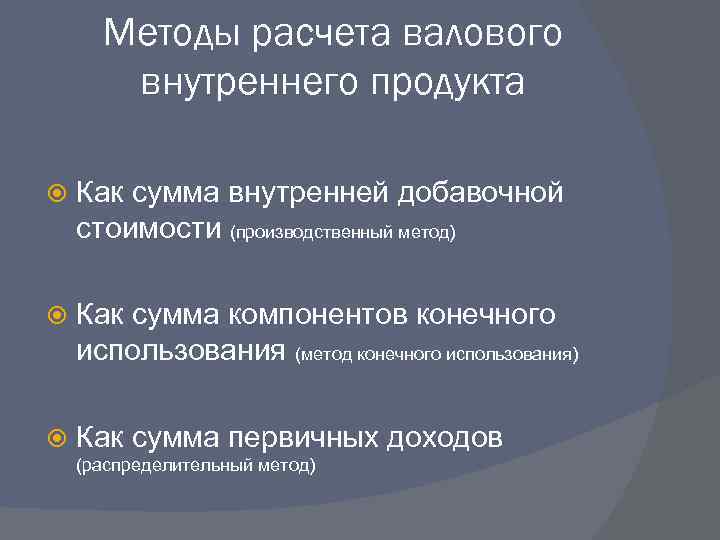 Методы расчета валового внутреннего продукта

Как сумма внутренней добавочной стоимости (производственный метод)

Как сумма компонентов конечного использования (метод конечного использования)

Как сумма первичных доходов (распределительный метод)